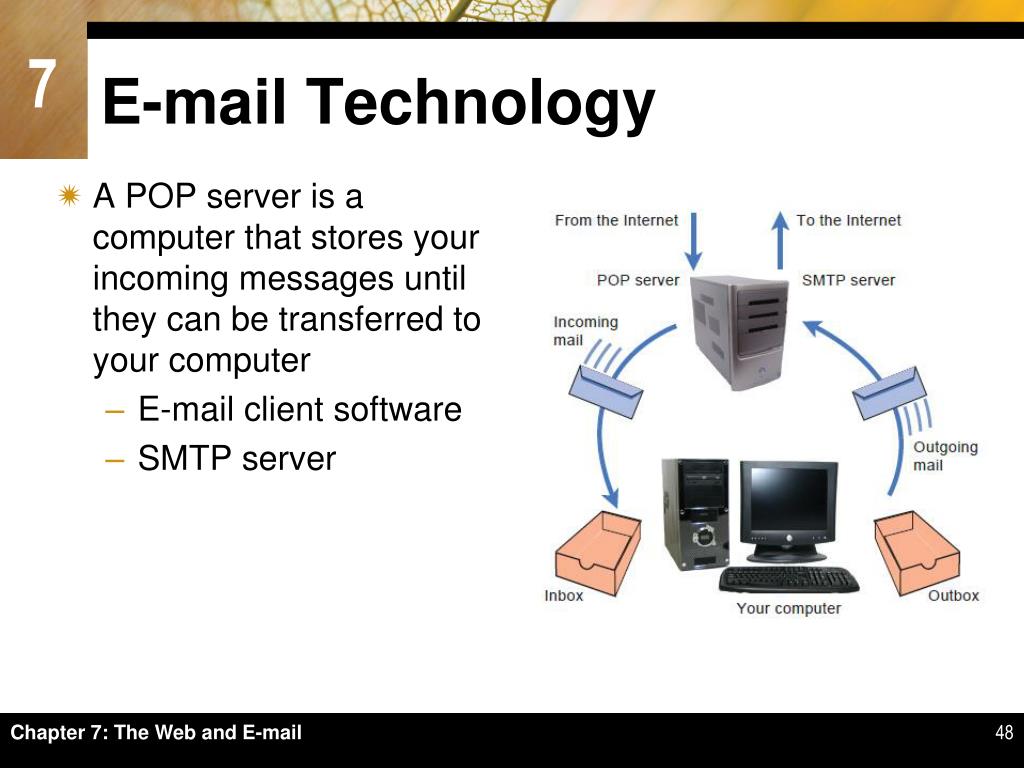 7

E-mail Technology

A POP server is a computer that stores your incoming messages until they can be transferred to your computer

– E-mail client software
– SMTP server

From the Internet
To the Internet
POP server
SMTP server
Incoming mail
Outgoing mail
Inbox
Your computer
Outbox

Chapter 7: The Web and E-mail
48